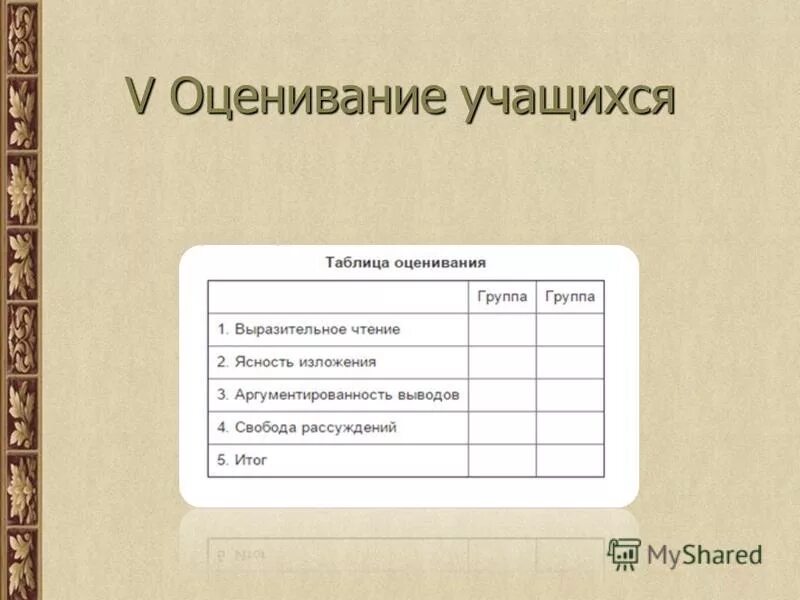 V Оценивание учащихся

Таблица оценивания

| | Группа | Группа |
|---|---|---|
| 1. Выразительное чтение | | |
| 2. Ясность изложения | | |
| 3. Аргументированность выводов | | |
| 4. Свобода рассуждений | | |
| 5. Итог | | |

MyShared